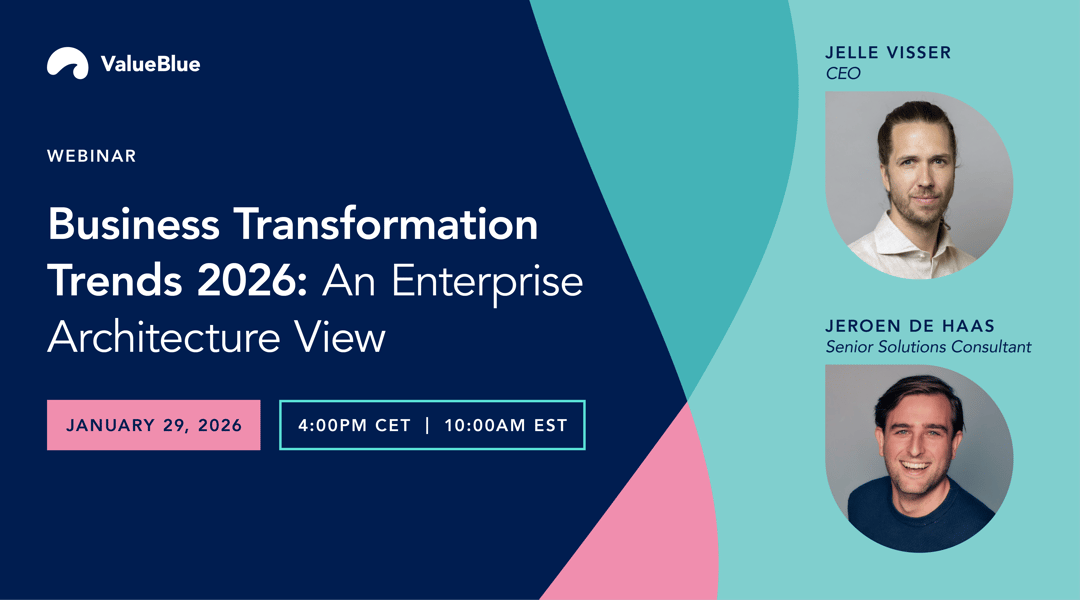 ValueBlue

WEBINAR

Business Transformation Trends 2026: An Enterprise Architecture View

JANUARY 29, 2026

4:00PM CET | 10:00AM EST

JELLE VISSER
CEO

JEROEN DE HAAS
Senior Solutions Consultant